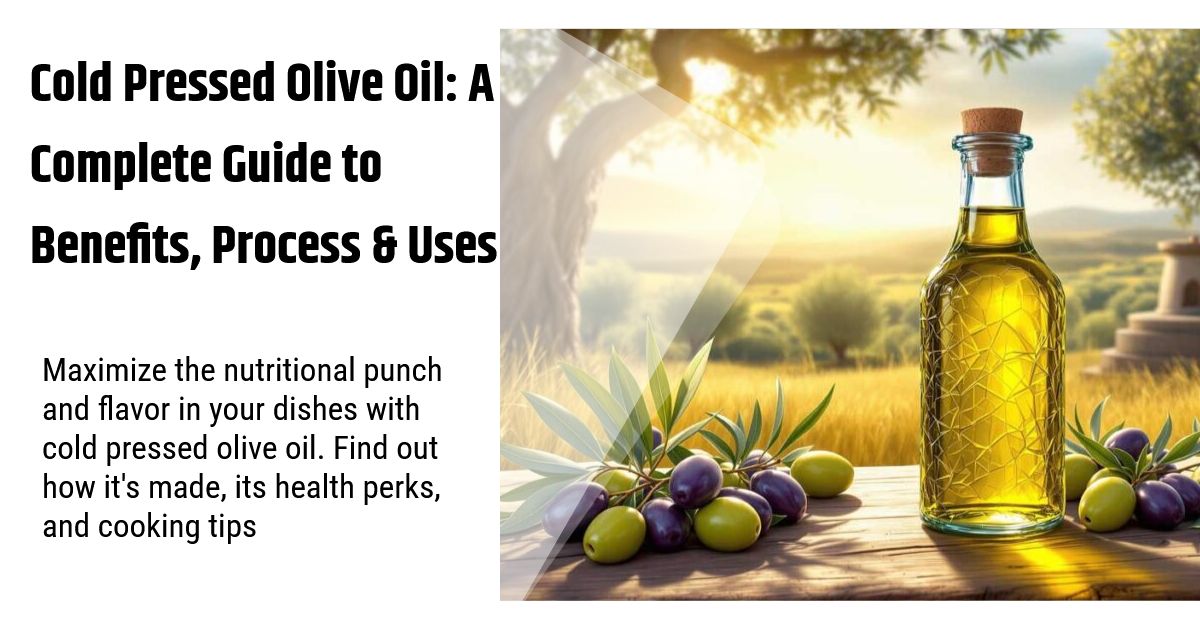 Cold Pressed Olive Oil: A Complete Guide to Benefits, Process & Uses

Maximize the nutritional punch and flavor in your dishes with cold pressed olive oil. Find out how it's made, its health perks, and cooking tips